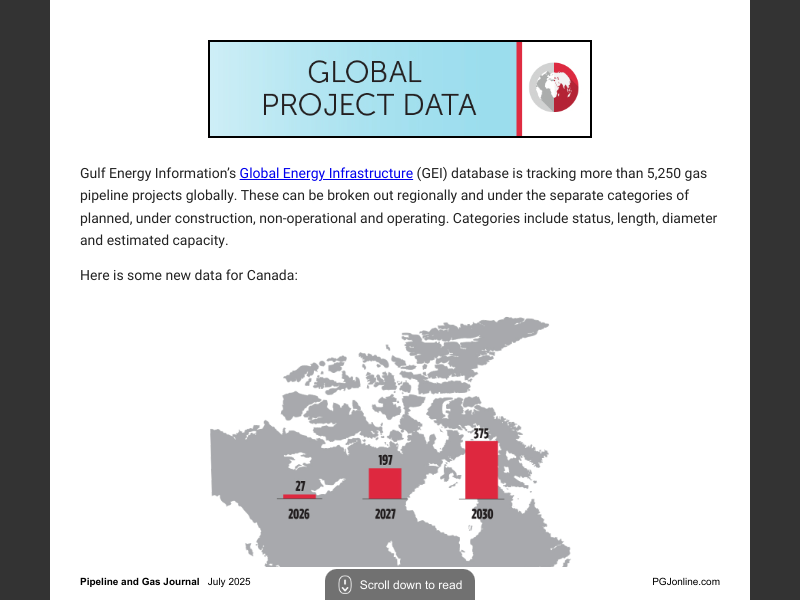 GLOBAL PROJECT DATA

Gulf Energy Information's Global Energy Infrastructure (GEI) database is tracking more than 5,250 gas pipeline projects globally. These can be broken out regionally and under the separate categories of planned, under construction, non-operational and operating. Categories include status, length, diameter and estimated capacity.

Here is some new data for Canada:

27
2026
197
2027
375
2030

Pipeline and Gas Journal July 2025

Scroll down to read

PGJonline.com